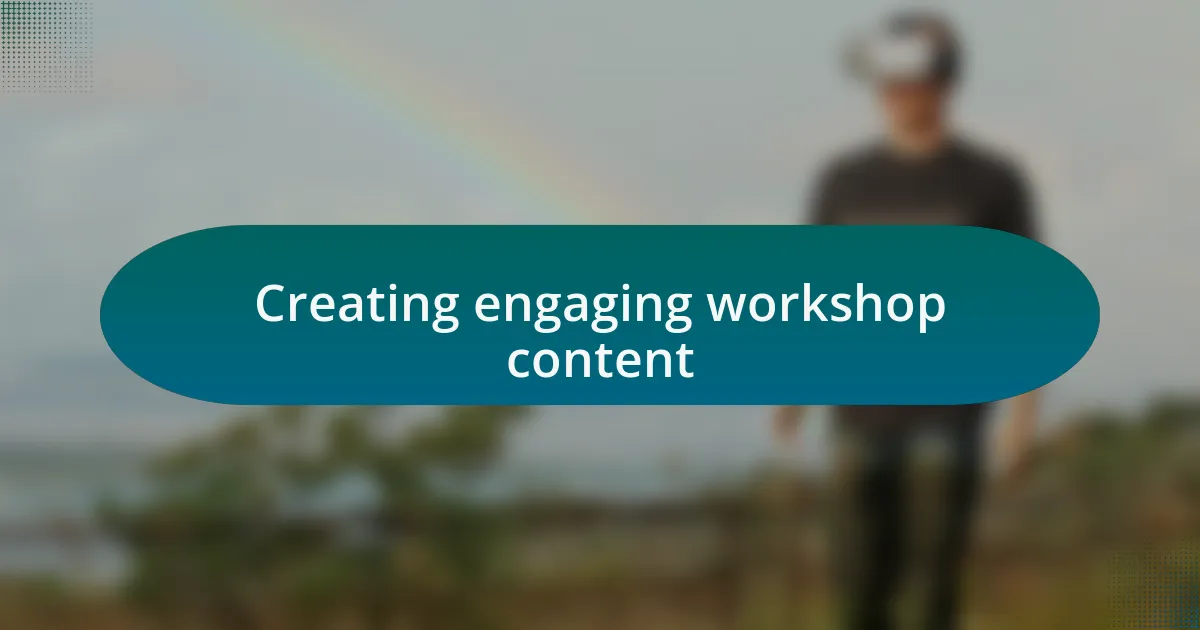 Creating engaging workshop content